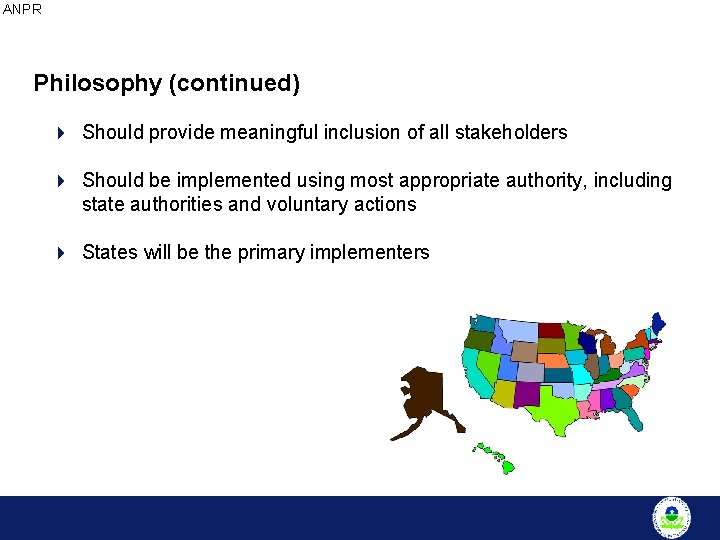 ANPR

Philosophy (continued)

Should provide meaningful inclusion of all stakeholders

Should be implemented using most appropriate authority, including state authorities and voluntary actions

States will be the primary implementers